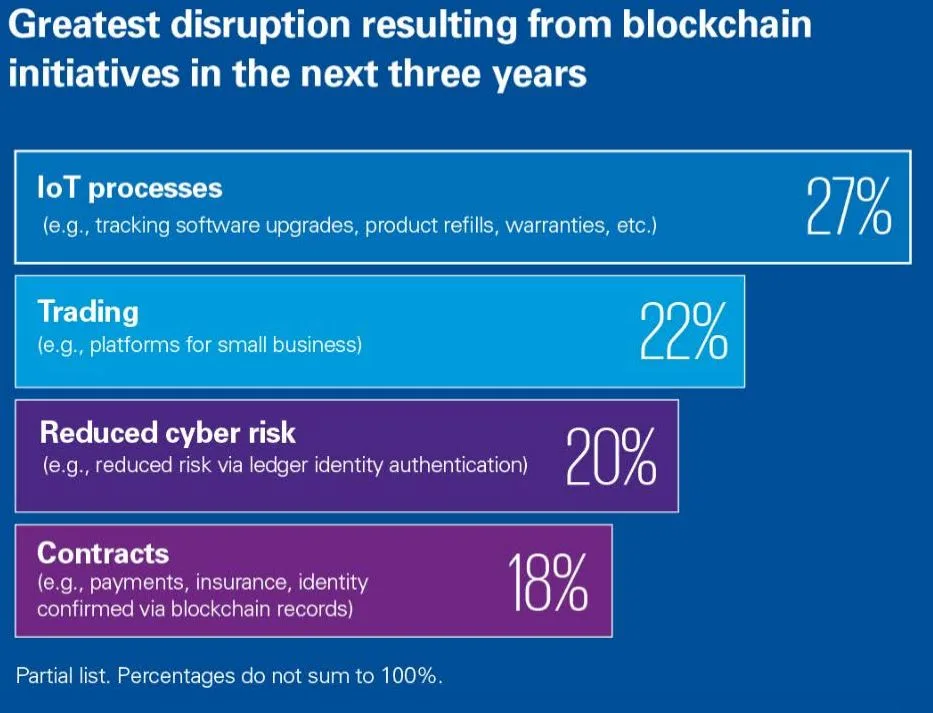 Greatest disruption resulting from blockchain initiatives in the next three years

IoT processes
(e.g., tracking software upgrades, product refills, warranties, etc.)
27%

Trading
(e.g., platforms for small business)
22%

Reduced cyber risk
(e.g., reduced risk via ledger identity authentication)
20%

Contracts
(e.g., payments, insurance, identity confirmed via blockchain records)
18%

Partial list. Percentages do not sum to 100%.